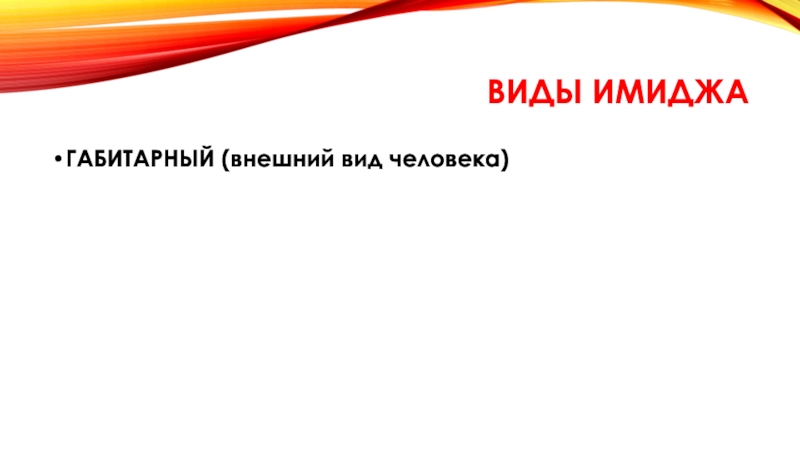 ВИДЫ ИМИДЖА

• ГАБИТАРНЫЙ (внешний вид человека)